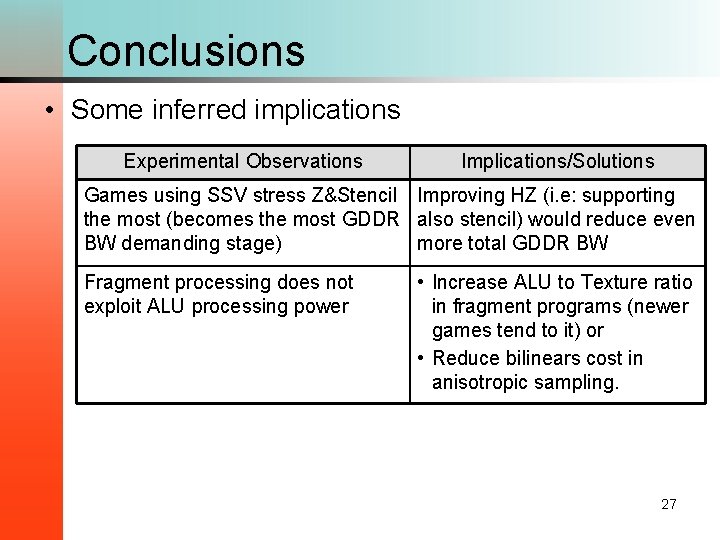 Conclusions

• Some inferred implications

| Experimental Observations | Implications/Solutions |
|---|---|
| Games using SSV stress Z&Stencil the most (becomes the most GDDR BW demanding stage) | Improving HZ (i.e: supporting also stencil) would reduce even more total GDDR BW |
| Fragment processing does not exploit ALU processing power | • Increase ALU to Texture ratio in fragment programs (newer games tend to it) or • Reduce bilinears cost in anisotropic sampling. |

27